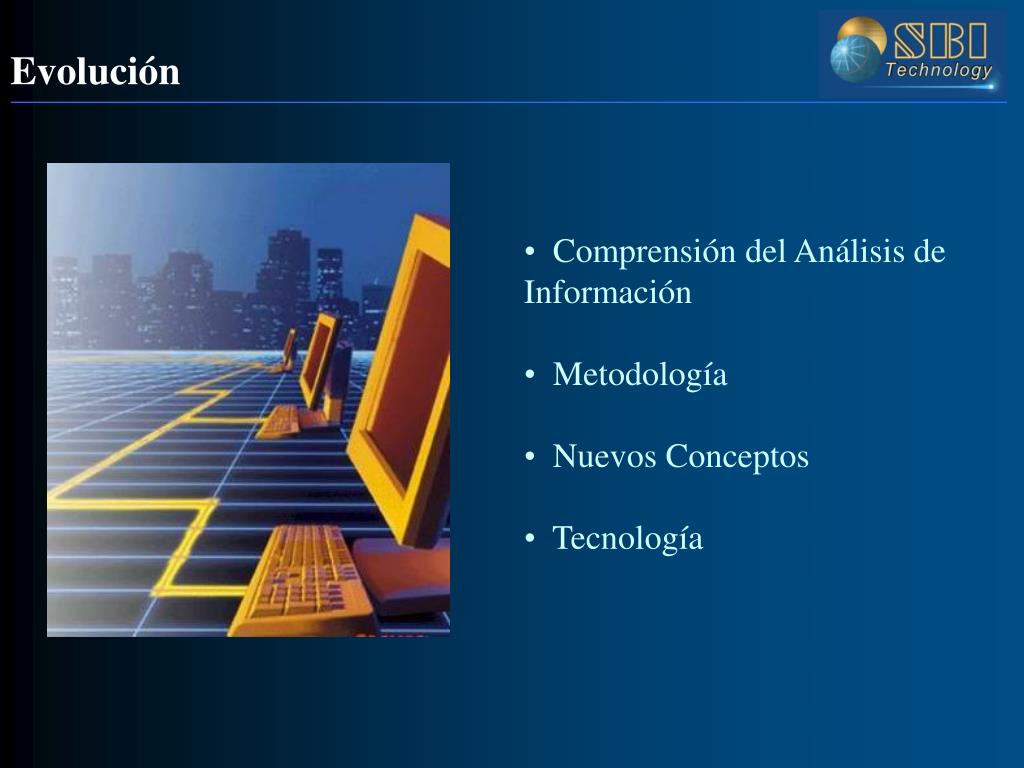 Evolución

SBI Technology

• Comprensión del Análisis de Información

• Metodología

• Nuevos Conceptos

• Tecnología